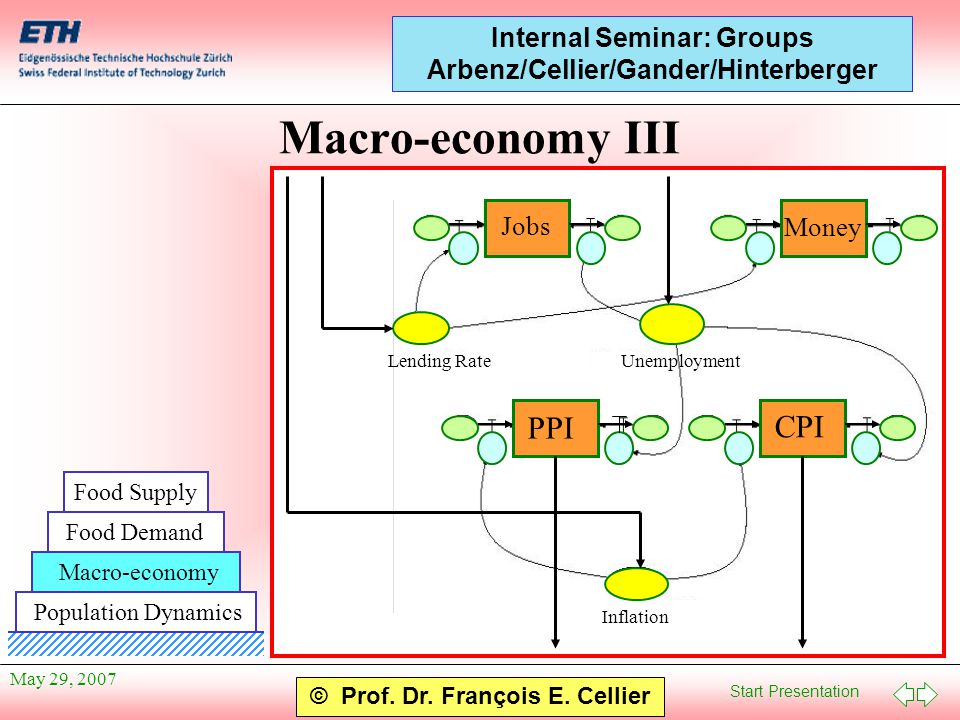 ETH
Eidgenössische Technische Hochschule Zürich
Swiss Federal Institute of Technology Zurich

Internal Seminar: Groups
Arbenz/Cellier/Gander/Hinterberger

Macro-economy III

Jobs

Money

Lending Rate

Unemployment

PPI

CPI

Inflation

Food Supply
Food Demand
Macro-economy
Population Dynamics

May 29, 2007

© Prof. Dr. François E. Cellier

Start Presentation